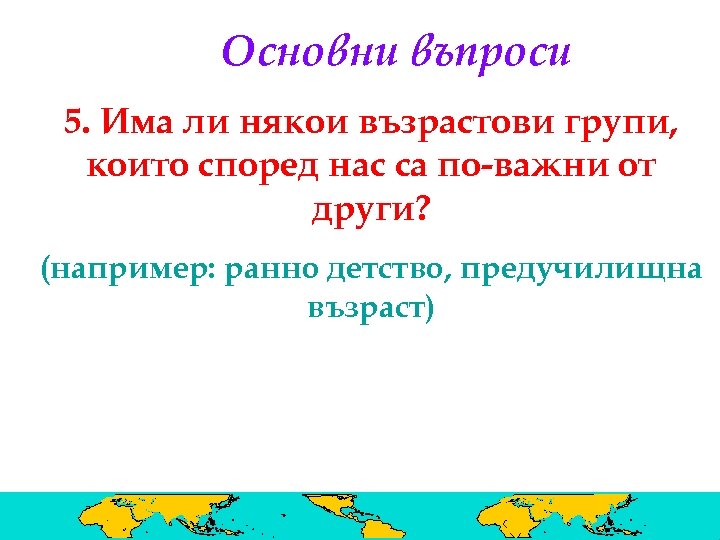 Основни въпроси

5. Има ли някои възрастови групи, които според нас са по-важни от други?

(например: ранно детство, предучилищна възраст)